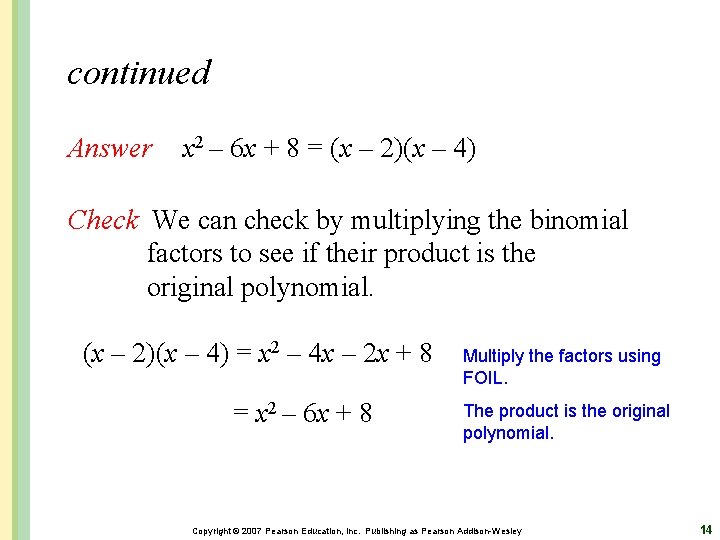 continued

Answer $x^2 - 6x + 8 = (x - 2)(x - 4)$

Check We can check by multiplying the binomial factors to see if their product is the original polynomial.

$(x - 2)(x - 4) = x^2 - 4x - 2x + 8$ Multiply the factors using FOIL.

$= x^2 - 6x + 8$ The product is the original polynomial.

Copyright © 2007 Pearson Education, Inc. Publishing as Pearson Addison-Wesley

14